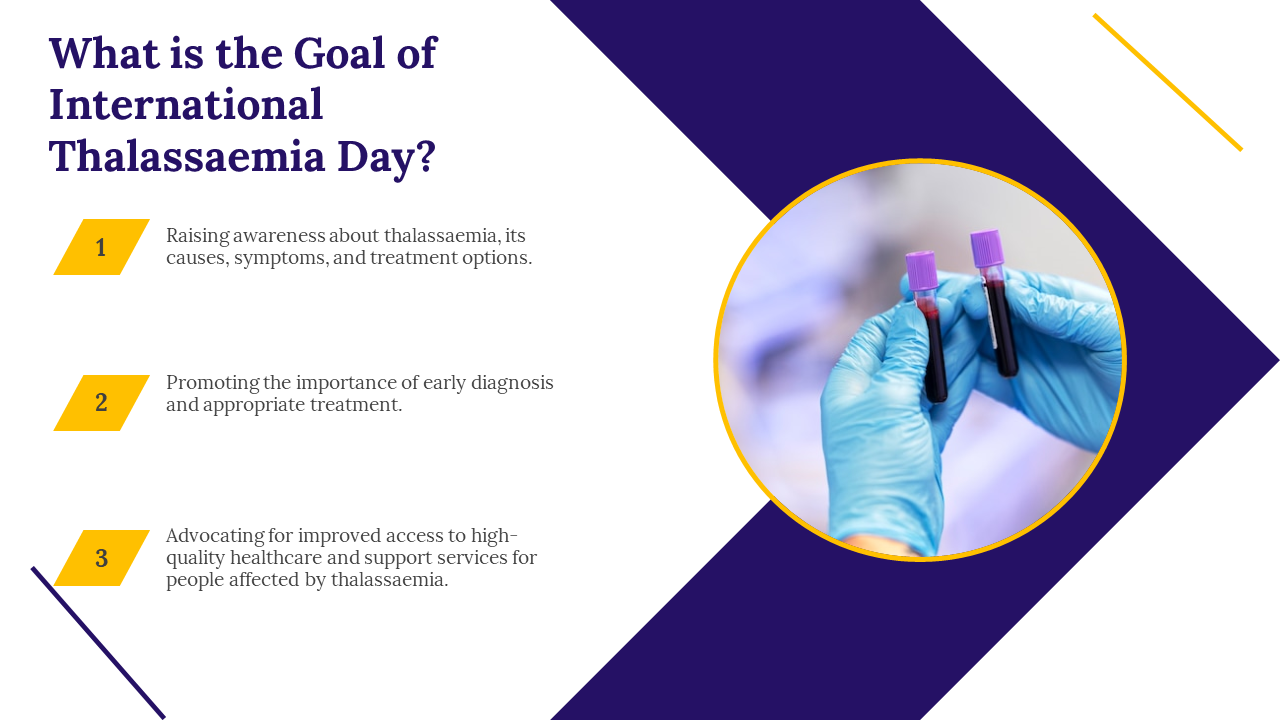 What is the Goal of International Thalassaemia Day?

1

Raising awareness about thalassaemia, its causes, symptoms, and treatment options.

2

Promoting the importance of early diagnosis and appropriate treatment.

3

Advocating for improved access to high-quality healthcare and support services for people affected by thalassaemia.